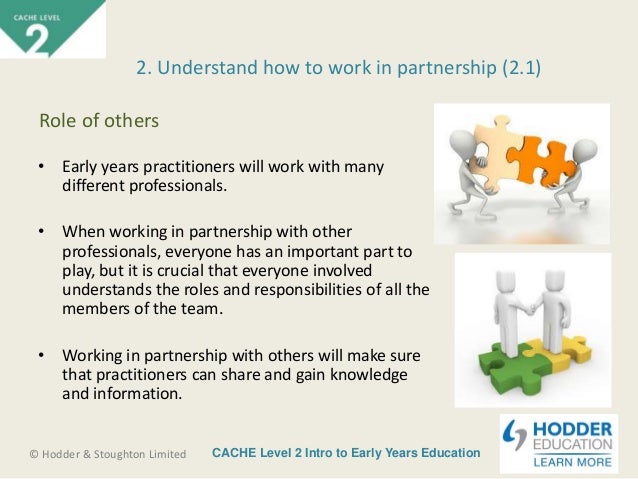 CACHE LEVEL
2

2. Understand how to work in partnership (2.1)

Role of others

• Early years practitioners will work with many different professionals.

• When working in partnership with other professionals, everyone has an important part to play, but it is crucial that everyone involved understands the roles and responsibilities of all the members of the team.

• Working in partnership with others will make sure that practitioners can share and gain knowledge and information.

© Hodder & Stoughton Limited

CACHE Level 2 Intro to Early Years Education

HODDER EDUCATION
LEARN MORE